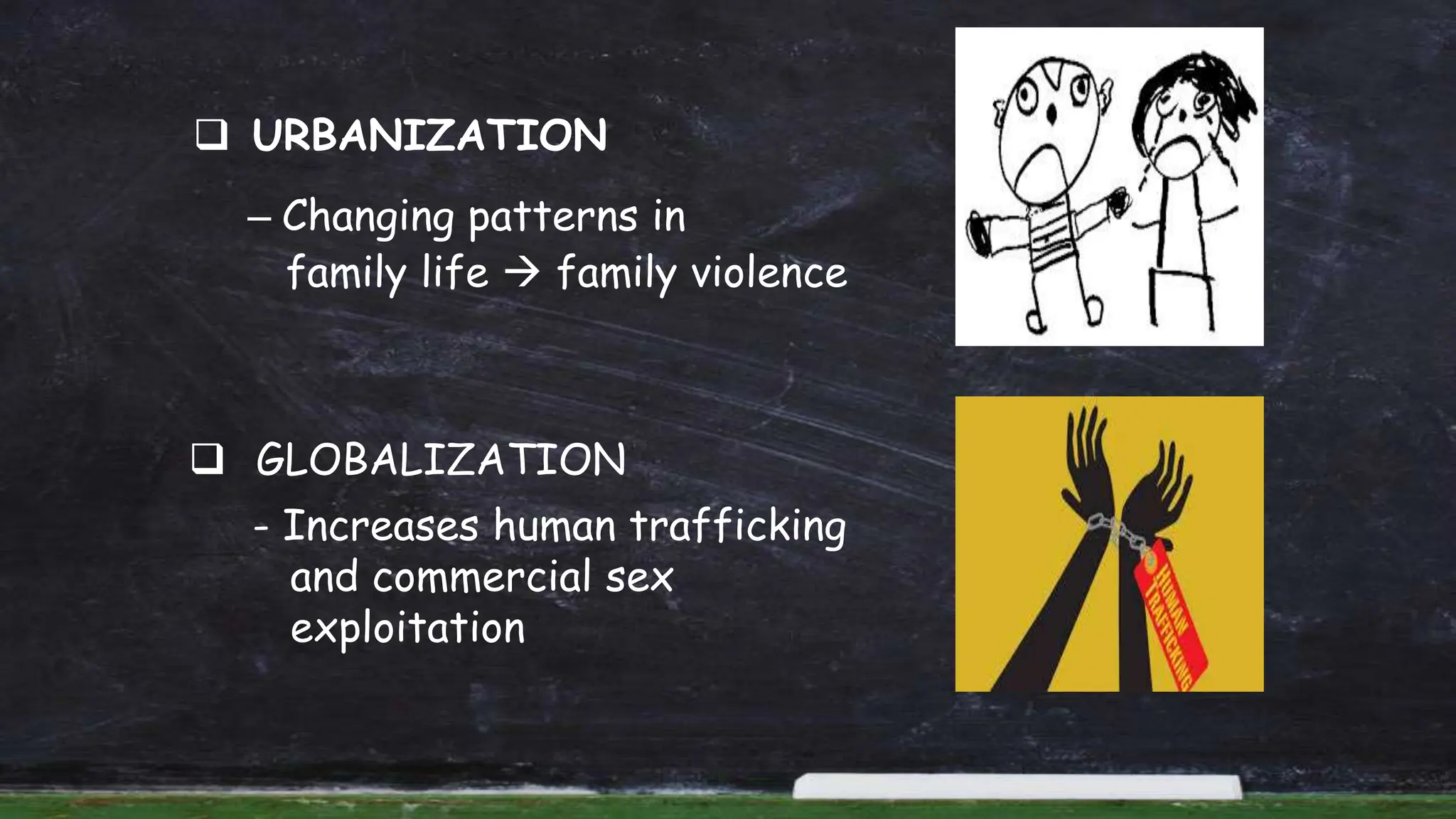 ❑ URBANIZATION

– Changing patterns in family life → family violence

❑ GLOBALIZATION

- Increases human trafficking and commercial sex exploitation

HUMAN TRAFFICKING